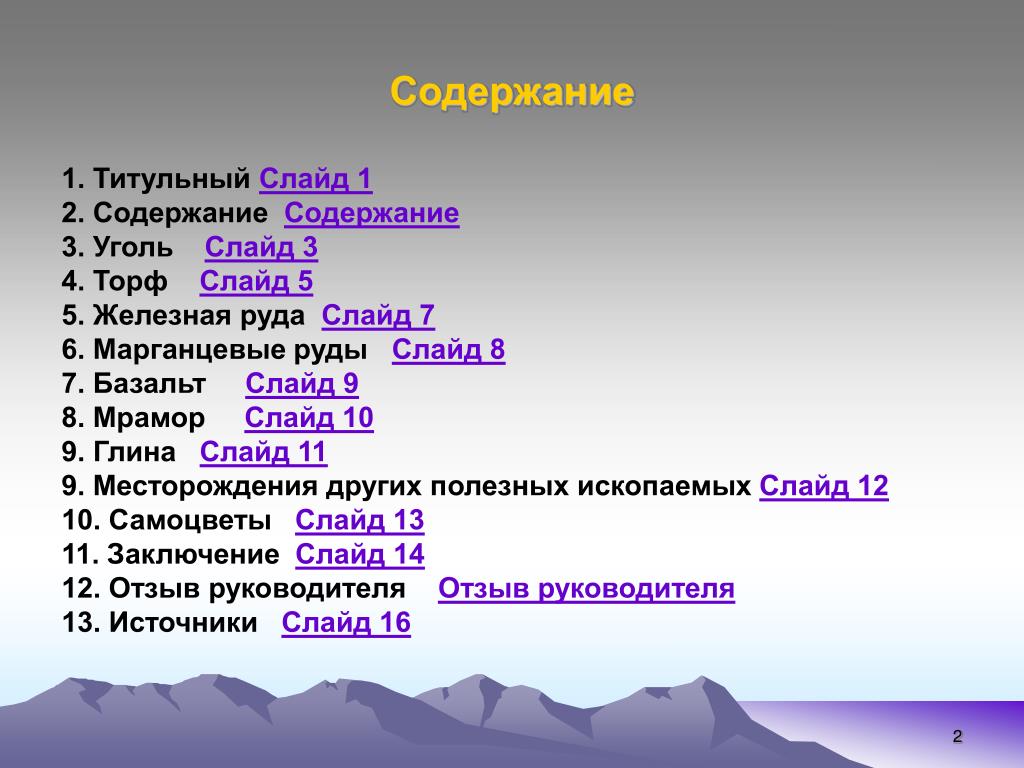 Содержание

1. Титульный Слайд 1
2. Содержание Содержание
3. Уголь Слайд 3
4. Торф Слайд 5
5. Железная руда Слайд 7
6. Марганцевые руды Слайд 8
7. Базальт Слайд 9
8. Мрамор Слайд 10
9. Глина Слайд 11
9. Месторождения других полезных ископаемых Слайд 12
10. Самоцветы Слайд 13
11. Заключение Слайд 14
12. Отзыв руководителя Отзыв руководителя
13. Источники Слайд 16

2